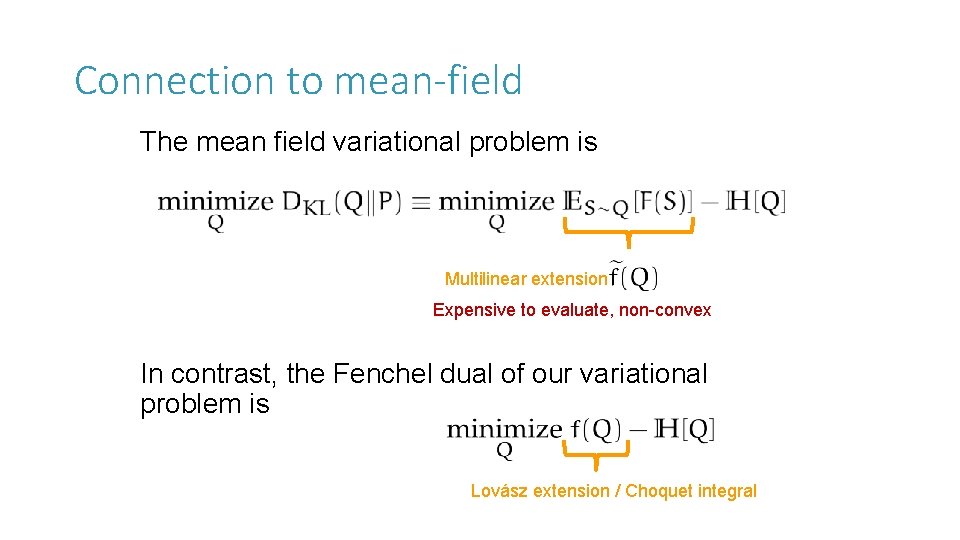 Connection to mean-field

The mean field variational problem is

$\underset{Q}{\text{minimize}}\ D_{KL}(Q\|P) \equiv \underset{Q}{\text{minimize}}\ \mathbb{E}_{S\sim Q}[F(S)] - \mathbb{H}[Q]$

Multilinear extension $\widetilde{f}(Q)$

Expensive to evaluate, non-convex

In contrast, the Fenchel dual of our variational problem is

$\underset{Q}{\text{minimize}}\ f(Q) - \mathbb{H}[Q]$

Lovász extension / Choquet integral